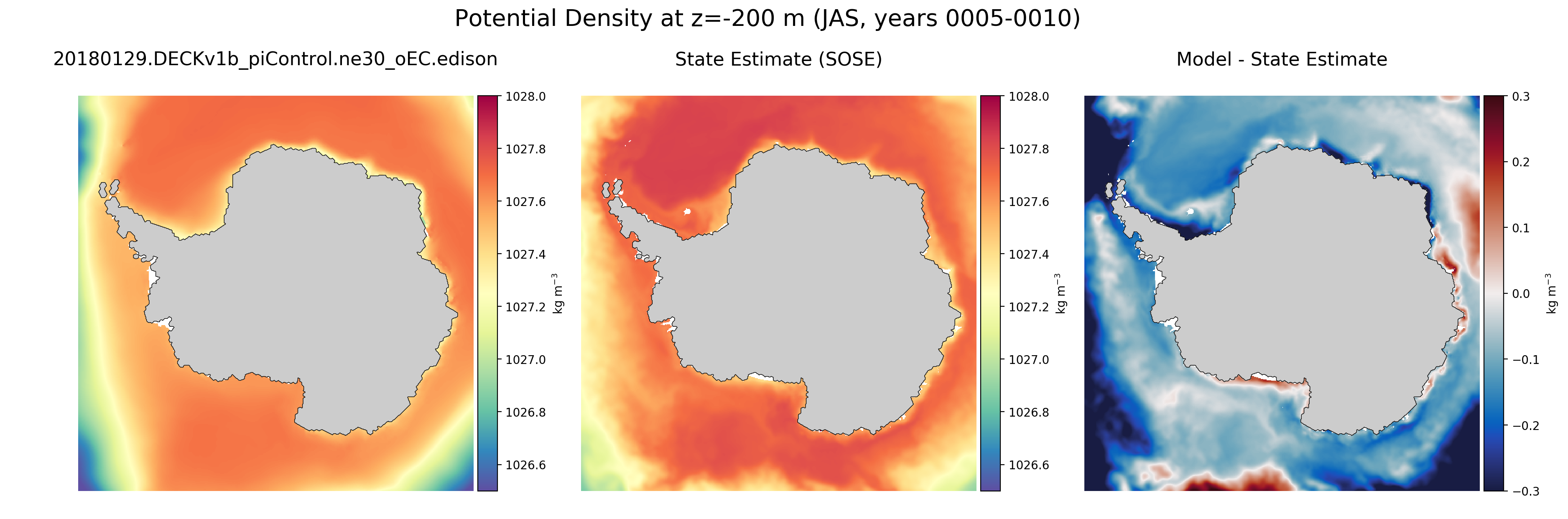 Potential Density at z=-200 m (JAS, years 0005-0010)

20180129.DECKv1b_piControl.ne30_oEC.edison

1028.0
1027.8
1027.6
1027.4
1027.2
1027.0
1026.8
1026.6
kg m$^{-3}$

State Estimate (SOSE)

1028.0
1027.8
1027.6
1027.4
1027.2
1027.0
1026.8
1026.6
kg m$^{-3}$

Model - State Estimate

0.3
0.2
0.1
0.0
−0.1
−0.2
−0.3
kg m$^{-3}$